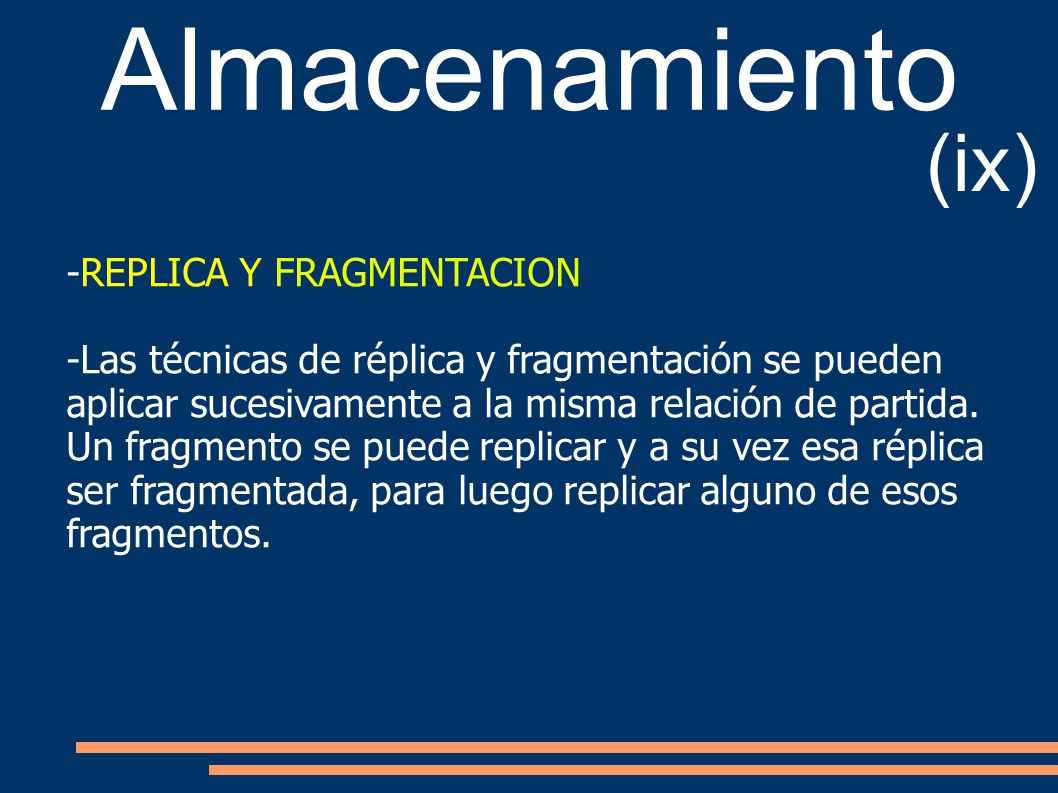 Almacenamiento (ix)

-REPLICA Y FRAGMENTACION

-Las técnicas de réplica y fragmentación se pueden aplicar sucesivamente a la misma relación de partida. Un fragmento se puede replicar y a su vez esa réplica ser fragmentada, para luego replicar alguno de esos fragmentos.